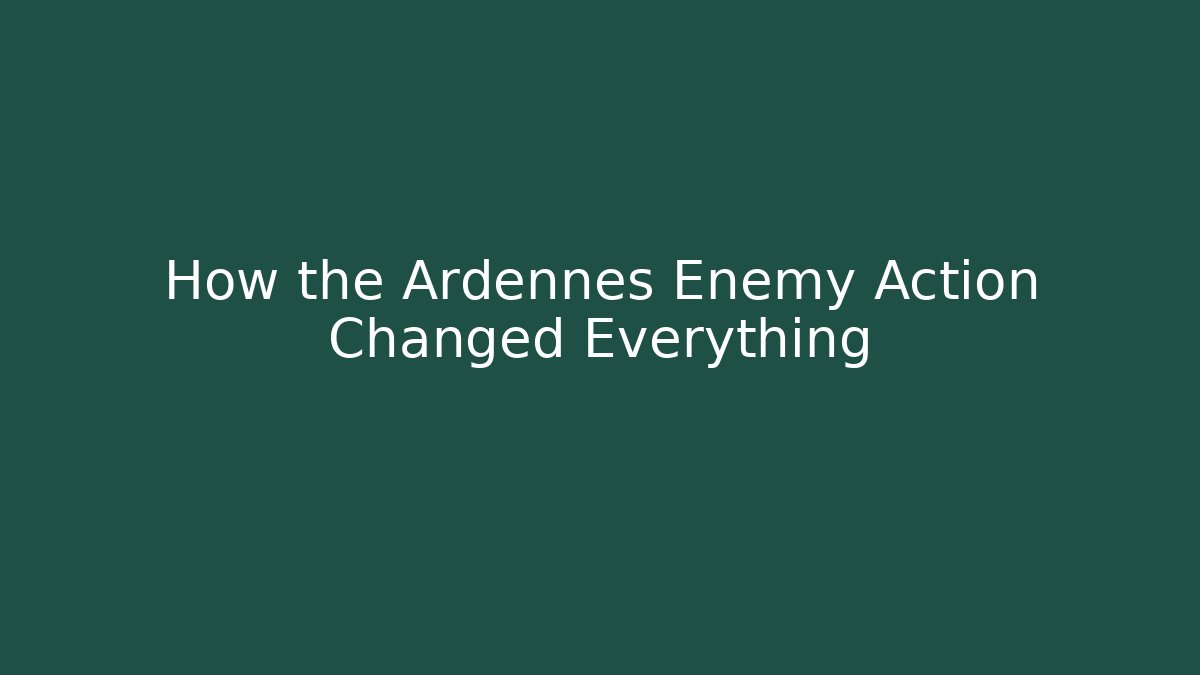 How the Ardennes Enemy Action Changed Everything